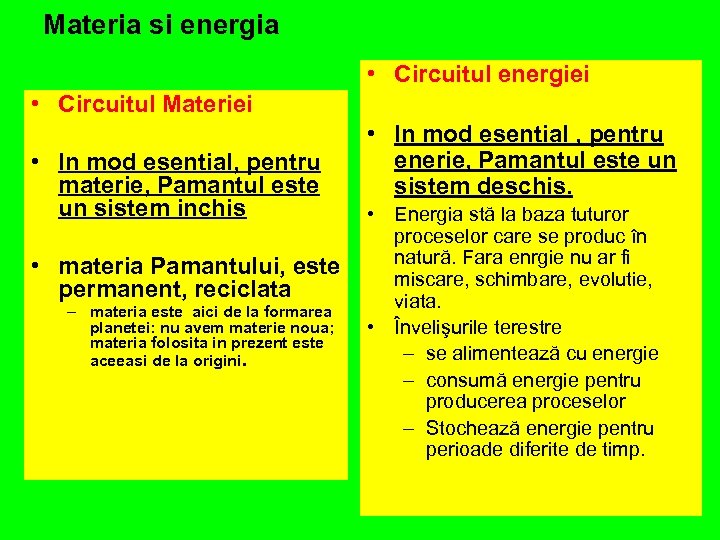 Materia si energia

• Circuitul Materiei

• In mod esential, pentru materie, Pamantul este un sistem inchis

• materia Pamantului, este permanent, reciclata
– materia este aici de la formarea planetei: nu avem materie noua; materia folosita in prezent este aceeasi de la origini.

• Circuitul energiei

• In mod esential , pentru enerie, Pamantul este un sistem deschis.

• Energia stă la baza tuturor proceselor care se produc în natură. Fara enrgie nu ar fi miscare, schimbare, evolutie, viata.

• Învelişurile terestre
– se alimentează cu energie
– consumă energie pentru producerea proceselor
– Stochează energie pentru perioade diferite de timp.